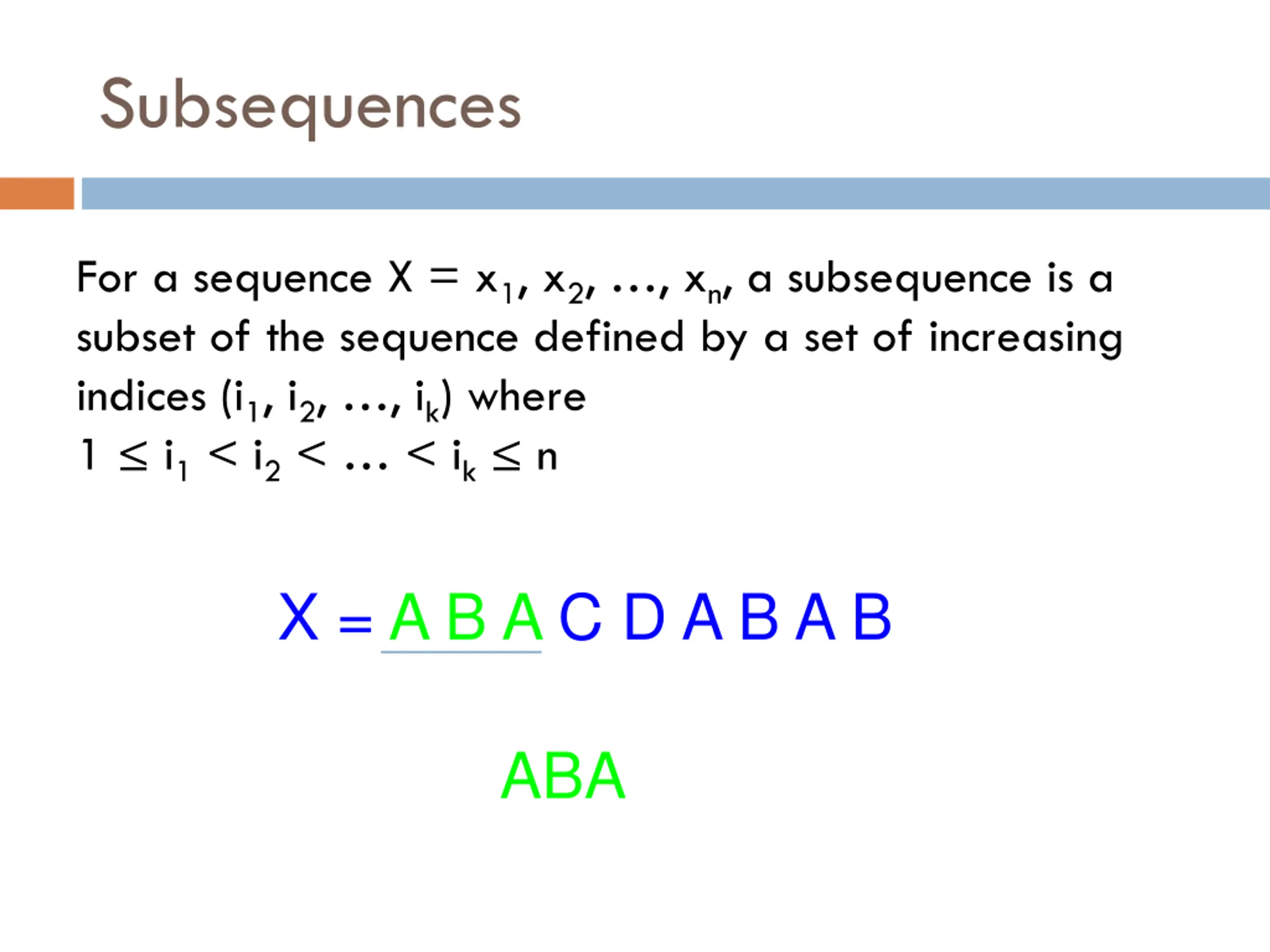 Subsequences

For a sequence $X = x_1, x_2, \ldots, x_n$, a subsequence is a subset of the sequence defined by a set of increasing indices $(i_1, i_2, \ldots, i_k)$ where
$1 \leq i_1 < i_2 < \ldots < i_k \leq n$

X = A B A C D A B A B

ABA